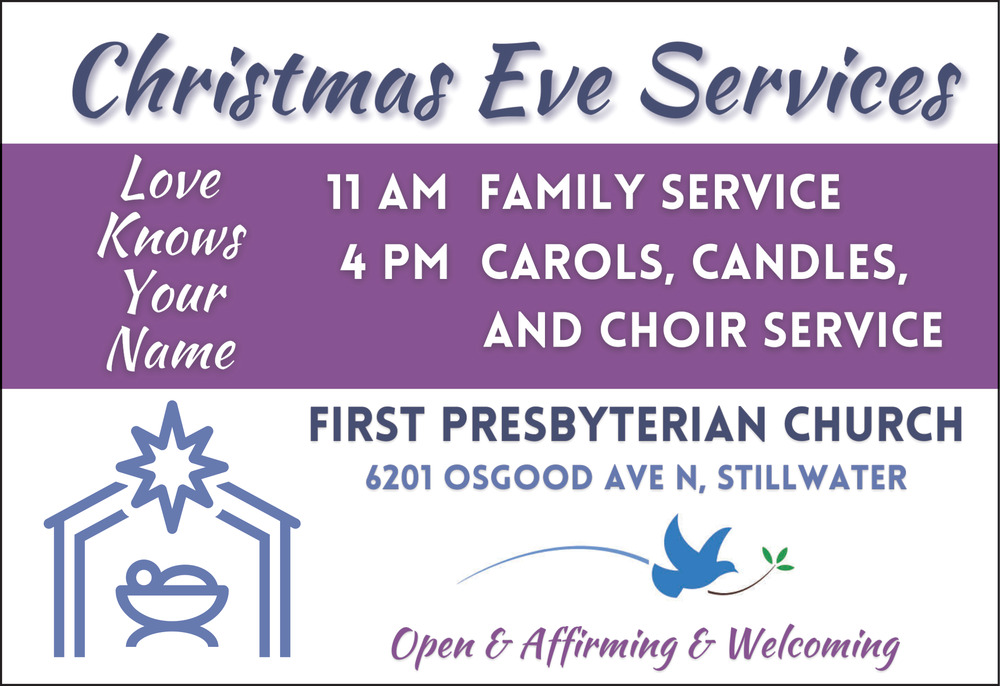 Christmas Eve Services

Love Knows Your Name

11 AM FAMILY SERVICE
4 PM CAROLS, CANDLES, AND CHOIR SERVICE

FIRST PRESBYTERIAN CHURCH
6201 OSGOOD AVE N, STILLWATER

Open & Affirming & Welcoming